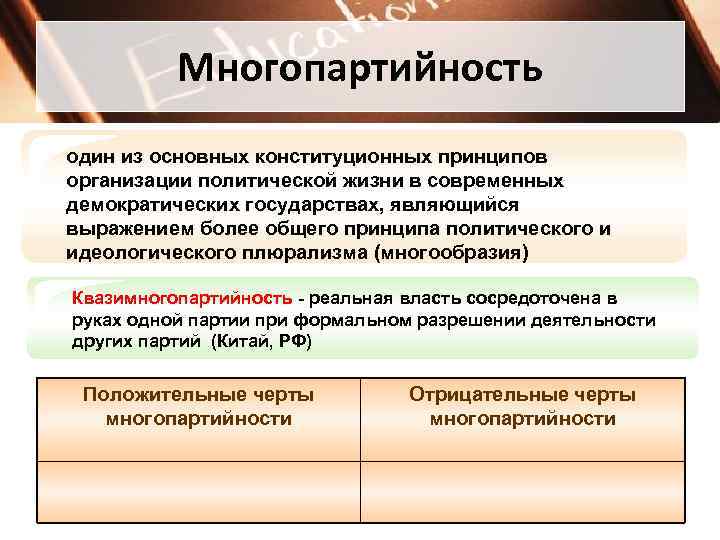 Education

Многопартийность

один из основных конституционных принципов организации политической жизни в современных демократических государствах, являющийся выражением более общего принципа политического и идеологического плюрализма (многообразия)

Квазимногопартийность - реальная власть сосредоточена в руках одной партии при формальном разрешении деятельности других партий (Китай, РФ)

| Положительные черты многопартийности | Отрицательные черты многопартийности |
|---|---|
| | |